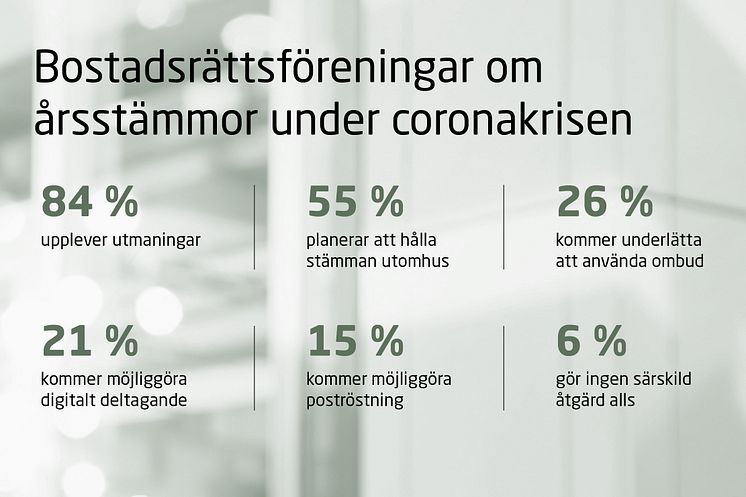 Bostadsrättsföreningar om årsstämmor under coronakrisen

84 %
upplever utmaningar

55 %
planerar att hålla stämman utomhus

26 %
kommer underlätta att använda ombud

21 %
kommer möjliggöra digitalt deltagande

15 %
kommer möjliggöra poströstning

6 %
gör ingen särskild åtgärd alls